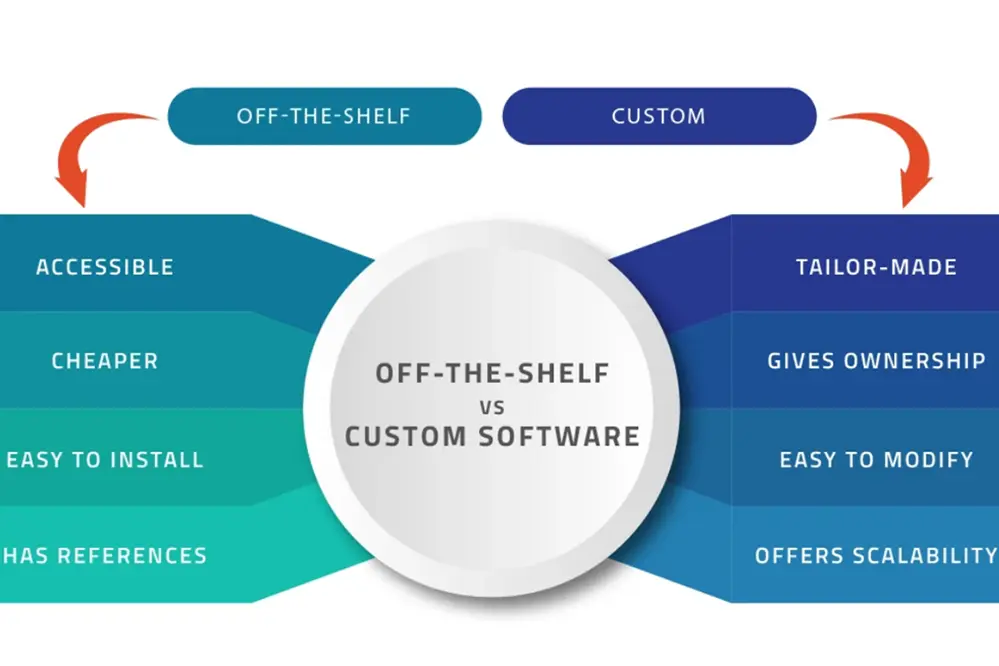 OFF-THE-SHELF

CUSTOM

ACCESSIBLE

CHEAPER

EASY TO INSTALL

HAS REFERENCES

OFF-THE-SHELF
VS
CUSTOM SOFTWARE

TAILOR-MADE

GIVES OWNERSHIP

EASY TO MODIFY

OFFERS SCALABILITY